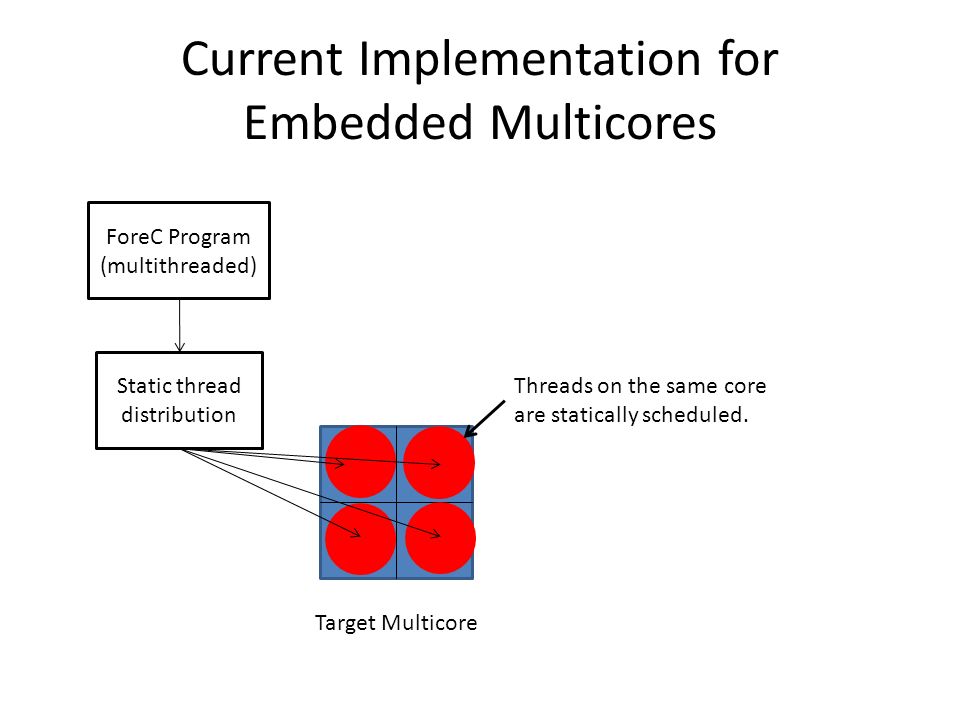 Current Implementation for Embedded Multicores

ForeC Program (multithreaded)

Static thread distribution

Threads on the same core are statically scheduled.

Target Multicore